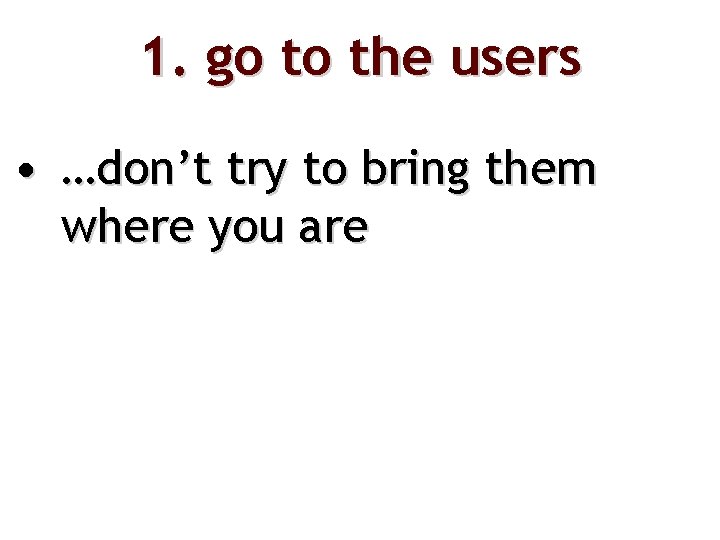 1. go to the users

• …don’t try to bring them where you are